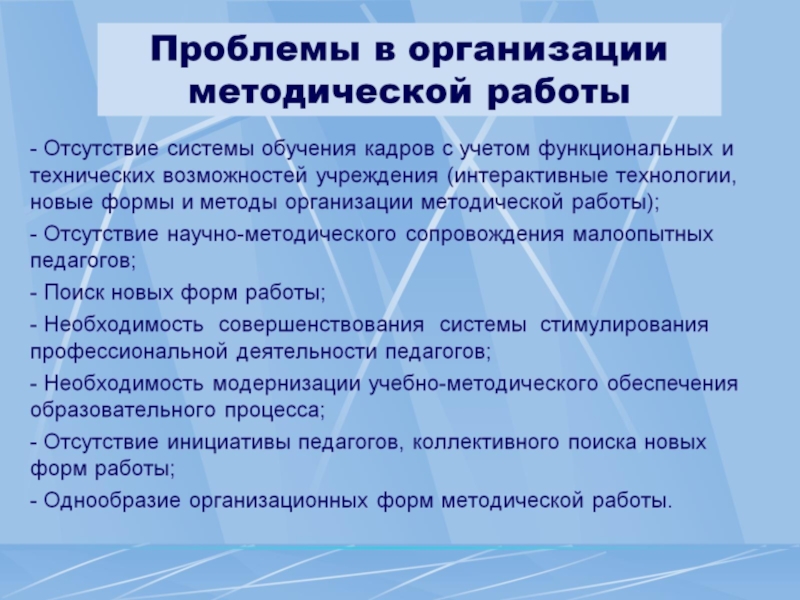 Проблемы в организации методической работы

- Отсутствие системы обучения кадров с учетом функциональных и технических возможностей учреждения (интерактивные технологии, новые формы и методы организации методической работы);

- Отсутствие научно-методического сопровождения малоопытных педагогов;

- Поиск новых форм работы;

- Необходимость совершенствования системы стимулирования профессиональной деятельности педагогов;

- Необходимость модернизации учебно-методического обеспечения образовательного процесса;

- Отсутствие инициативы педагогов, коллективного поиска новых форм работы;

- Однообразие организационных форм методической работы.